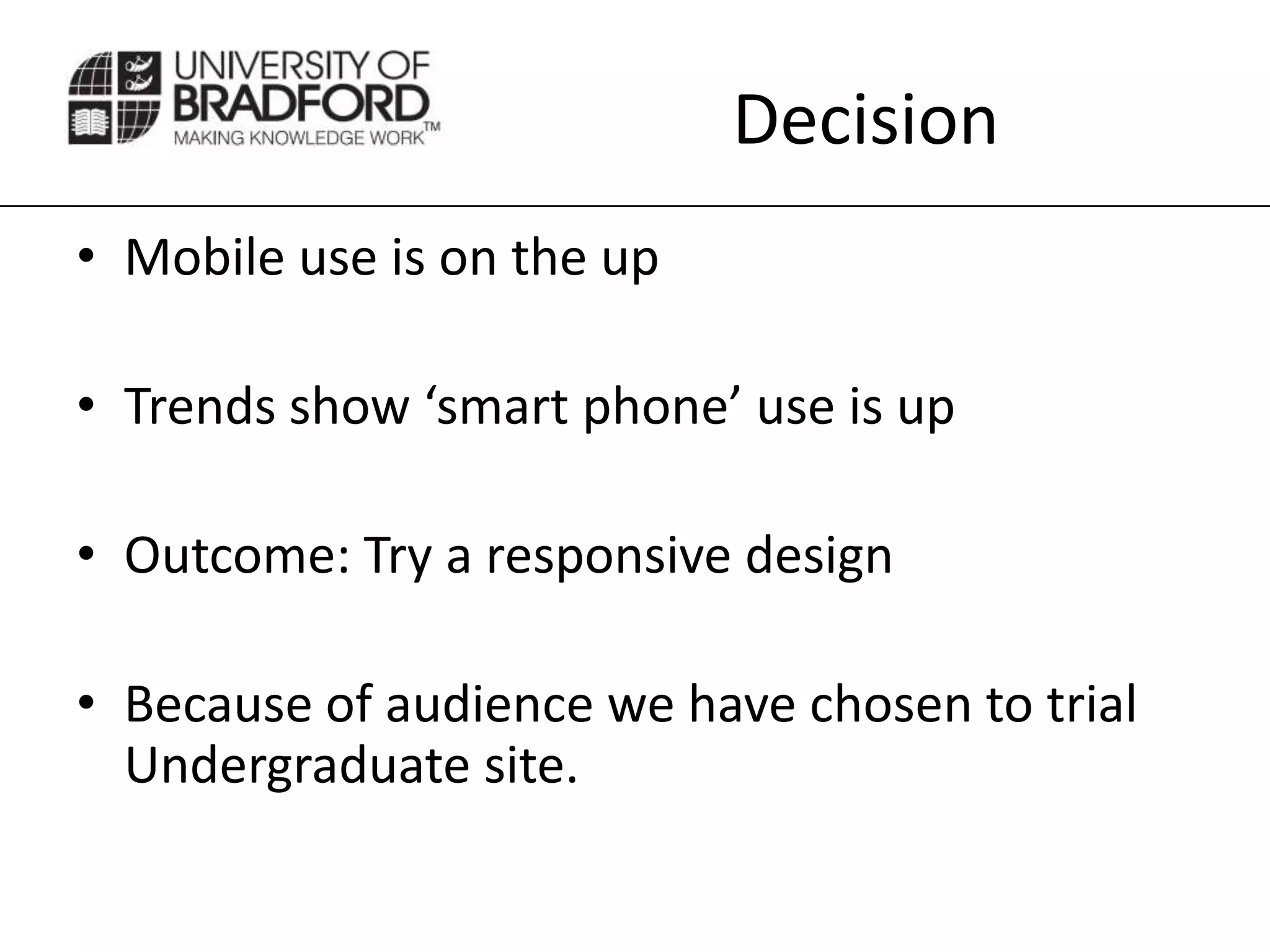 UNIVERSITY OF BRADFORD
MAKING KNOWLEDGE WORK™

Decision

• Mobile use is on the up

• Trends show ‘smart phone’ use is up

• Outcome: Try a responsive design

• Because of audience we have chosen to trial Undergraduate site.